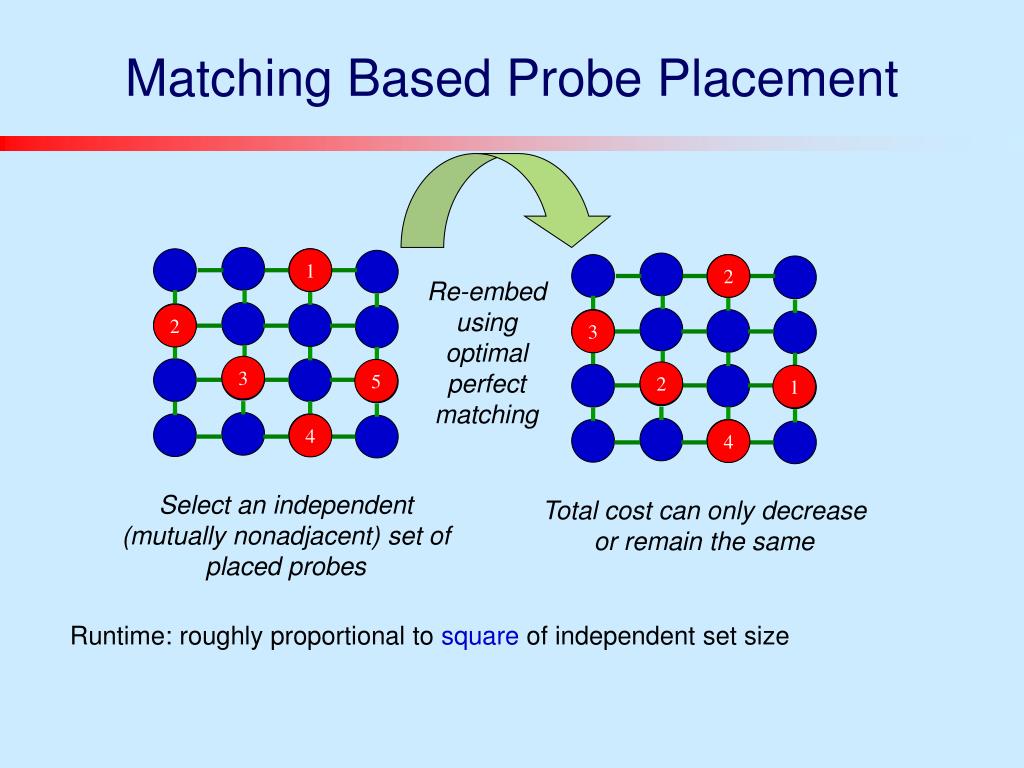 Matching Based Probe Placement

1
2
3
5
4

Re-embed using optimal perfect matching

2
3
2
1
4

Select an independent (mutually nonadjacent) set of placed probes

Total cost can only decrease or remain the same

Runtime: roughly proportional to square of independent set size